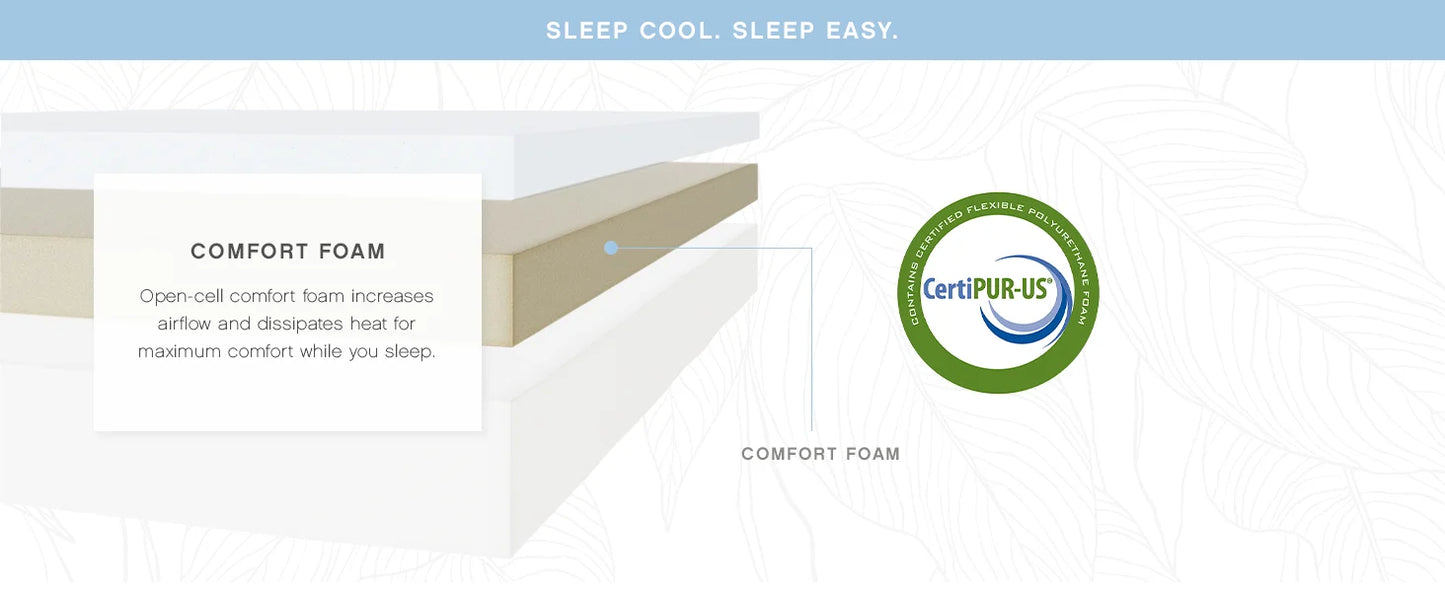 SLEEP COOL. SLEEP EASY.

COMFORT FOAM

Open-cell comfort foam increases airflow and dissipates heat for maximum comfort while you sleep.

COMFORT FOAM

CONTAINS CERTIFIED FLEXIBLE POLYURETHANE FOAM

CertiPUR-US®